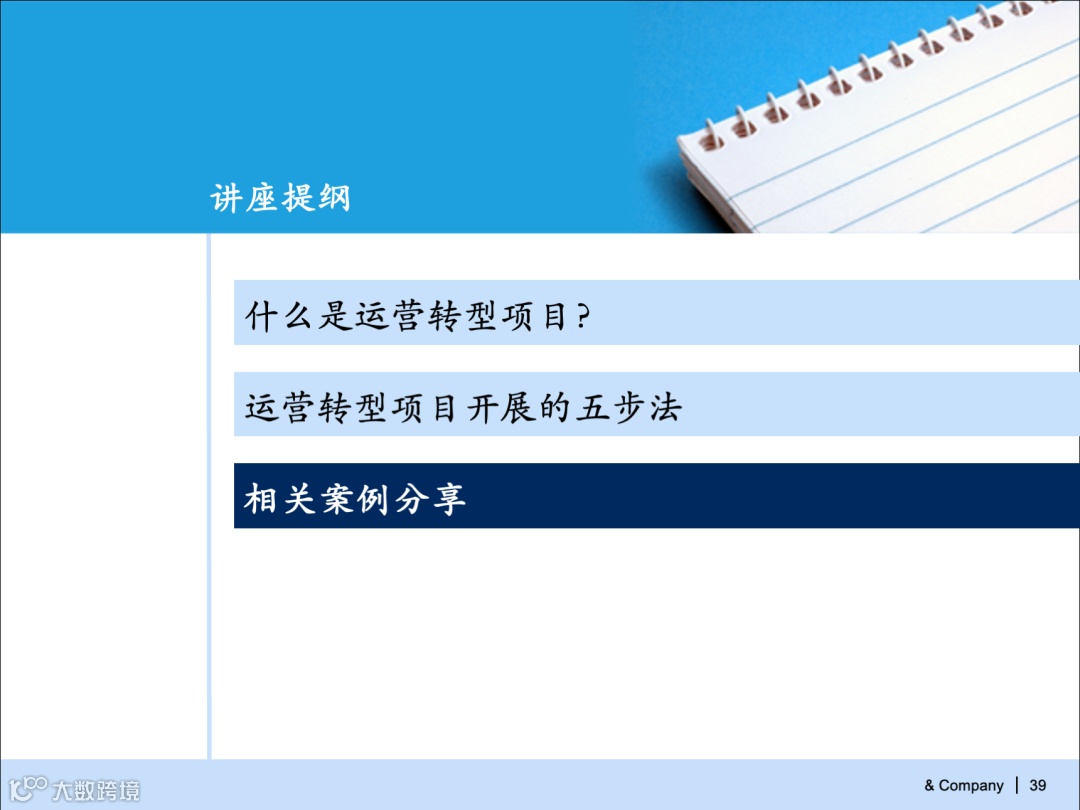 讲座提纲

什么是运营转型项目?

运营转型项目开展的五步法

相关案例分享

大数跨境

& Company | 39